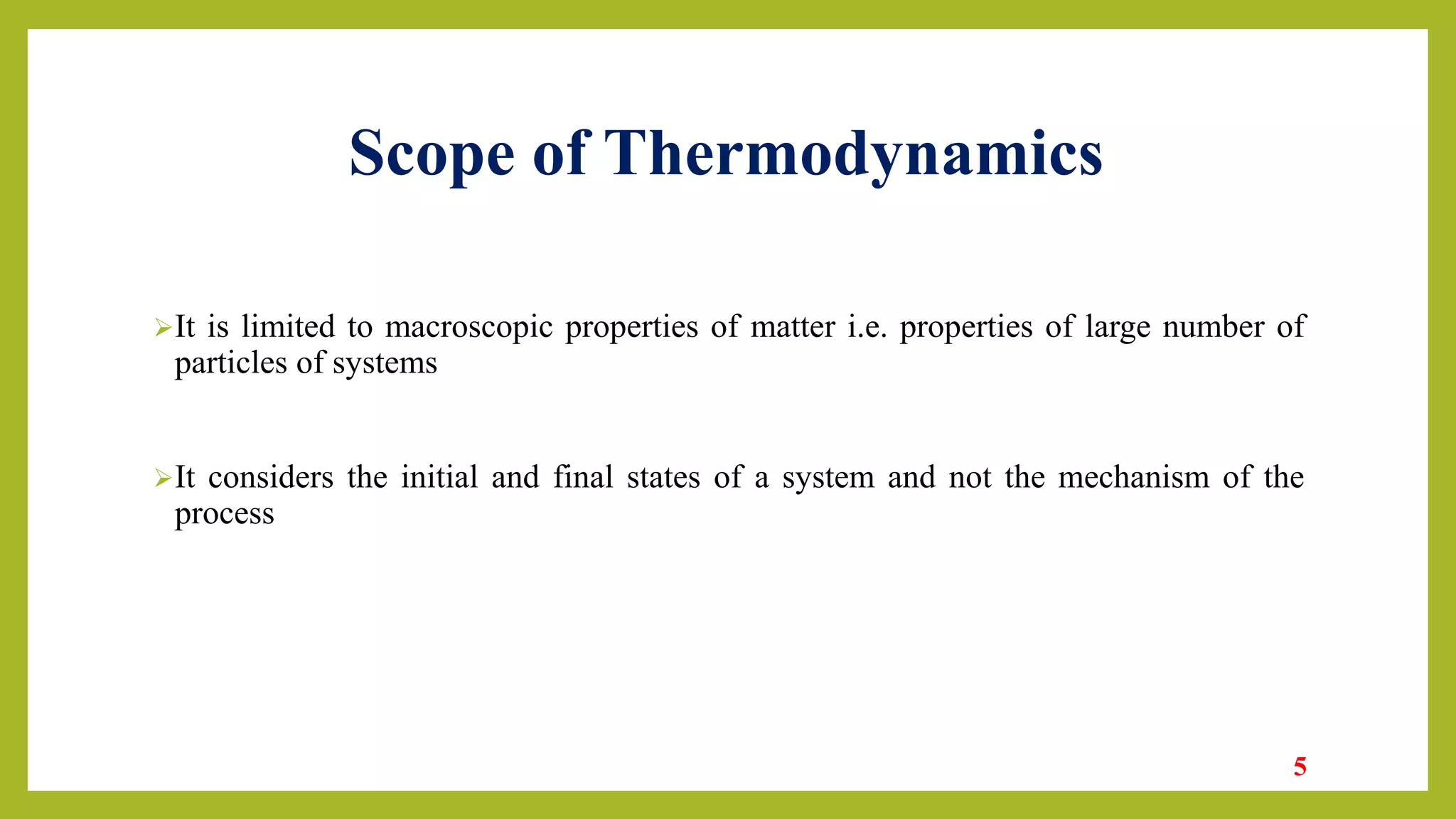 Scope of Thermodynamics

➢It is limited to macroscopic properties of matter i.e. properties of large number of particles of systems

➢It considers the initial and final states of a system and not the mechanism of the process

5